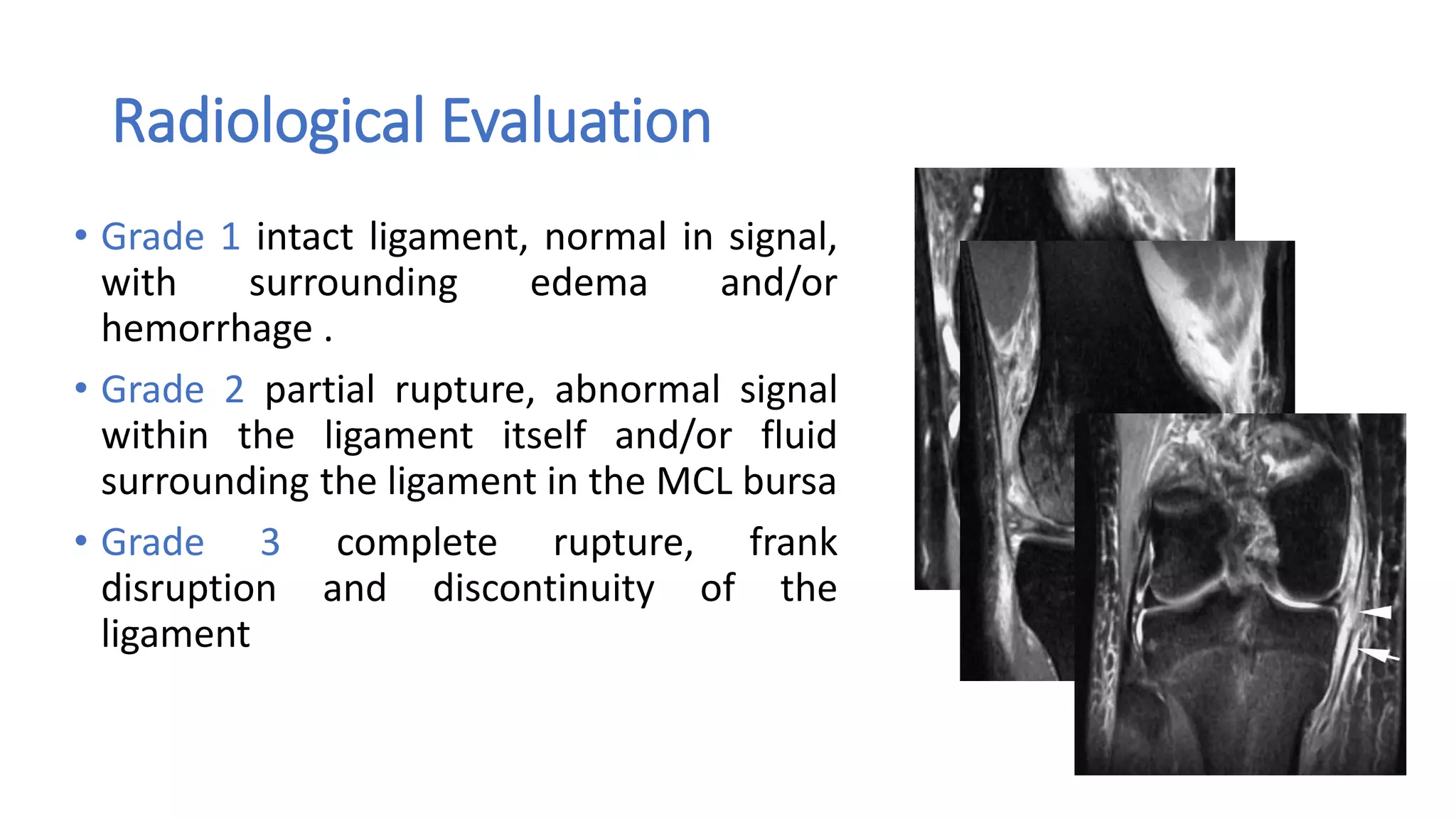 Radiological Evaluation

• Grade 1 intact ligament, normal in signal, with surrounding edema and/or hemorrhage .

• Grade 2 partial rupture, abnormal signal within the ligament itself and/or fluid surrounding the ligament in the MCL bursa

• Grade 3 complete rupture, frank disruption and discontinuity of the ligament